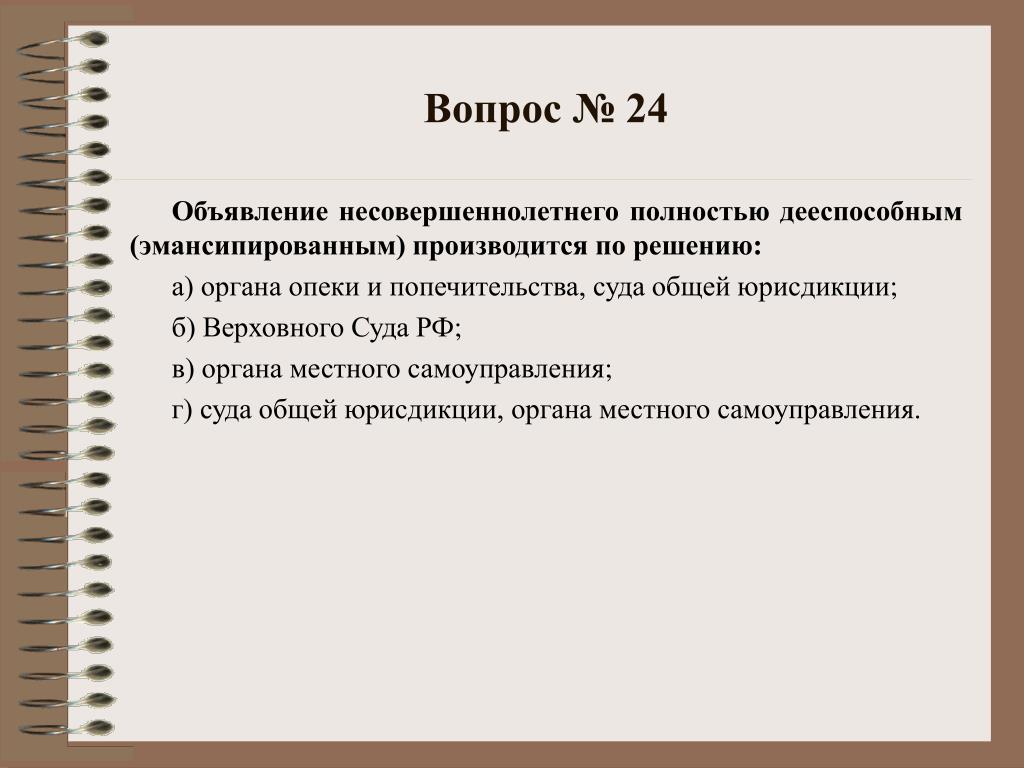 Вопрос № 24

Объявление несовершеннолетнего полностью дееспособным (эмансипированным) производится по решению:

а) органа опеки и попечительства, суда общей юрисдикции;

б) Верховного Суда РФ;

в) органа местного самоуправления;

г) суда общей юрисдикции, органа местного самоуправления.